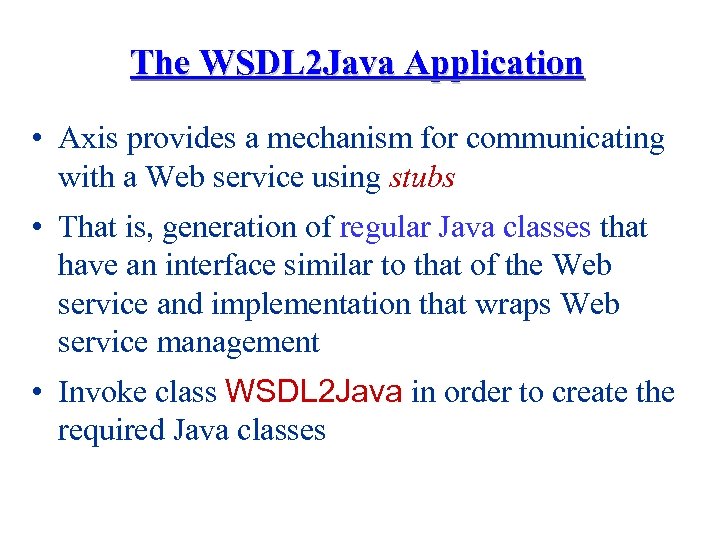 The WSDL2Java Application

• Axis provides a mechanism for communicating with a Web service using stubs

• That is, generation of regular Java classes that have an interface similar to that of the Web service and implementation that wraps Web service management

• Invoke class WSDL2Java in order to create the required Java classes